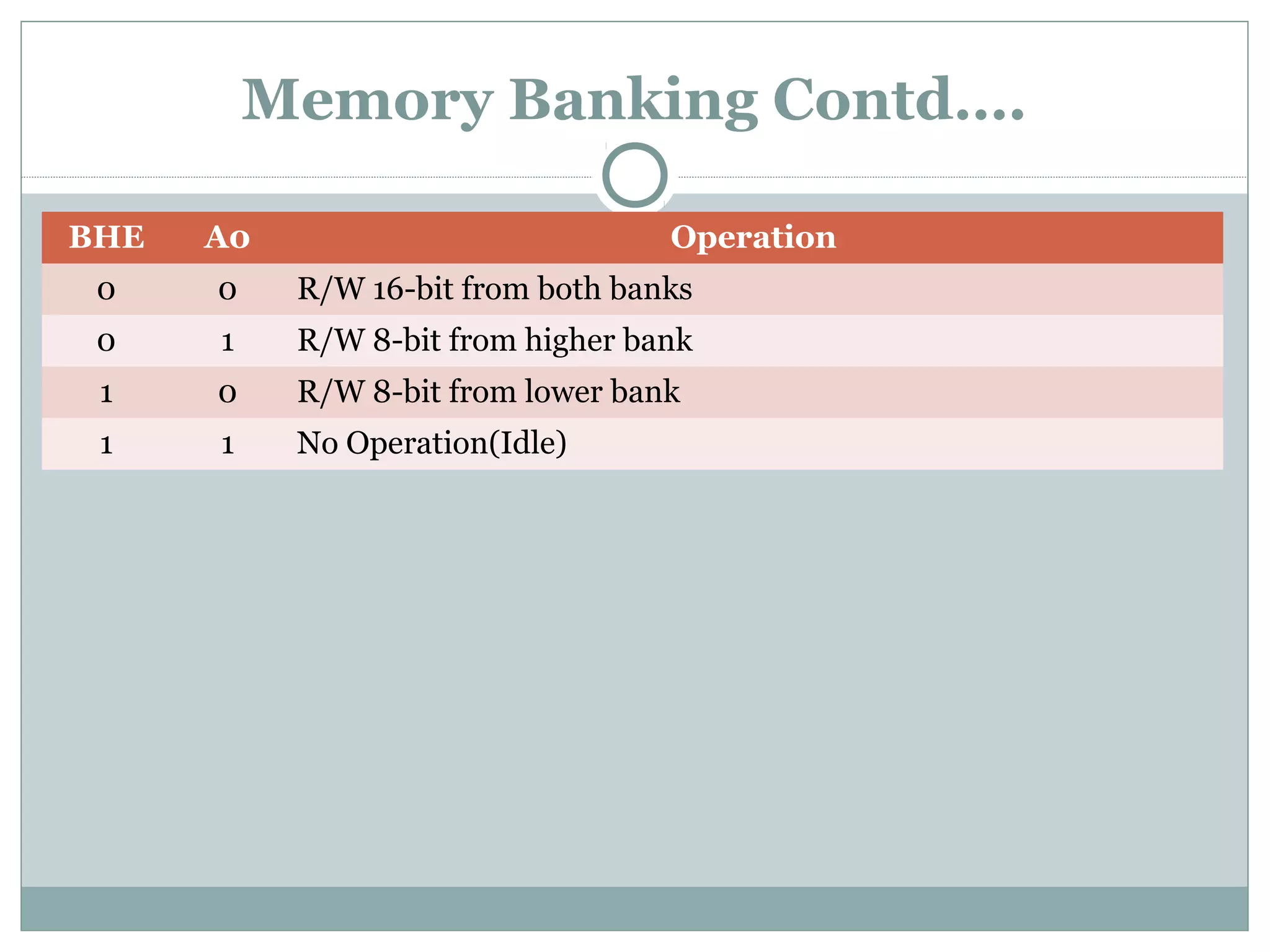 Memory Banking Contd….

| BHE | A0 | Operation |
|---|---|---|
| 0 | 0 | R/W 16-bit from both banks |
| 0 | 1 | R/W 8-bit from higher bank |
| 1 | 0 | R/W 8-bit from lower bank |
| 1 | 1 | No Operation(Idle) |